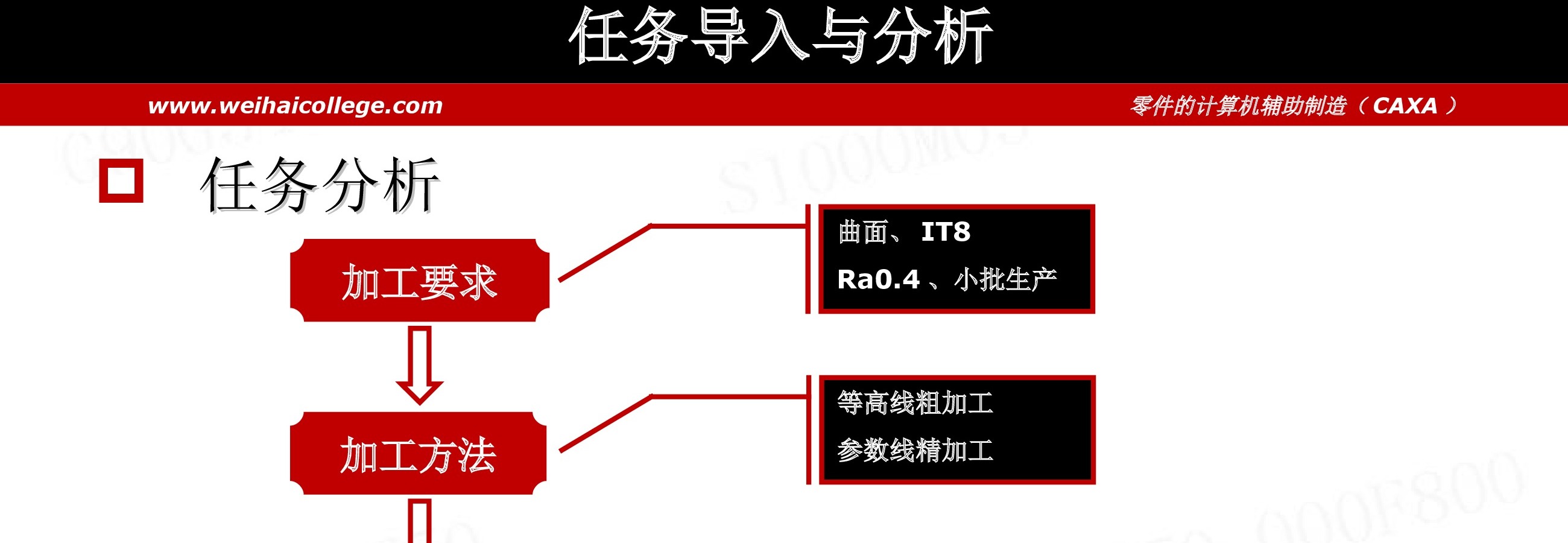 任务导入与分析

www.weihaicollege.com

零件的计算机辅助制造（CAXA）

任务分析

加工要求

曲面、IT8

Ra0.4、小批生产

加工方法

等高线粗加工

参数线精加工